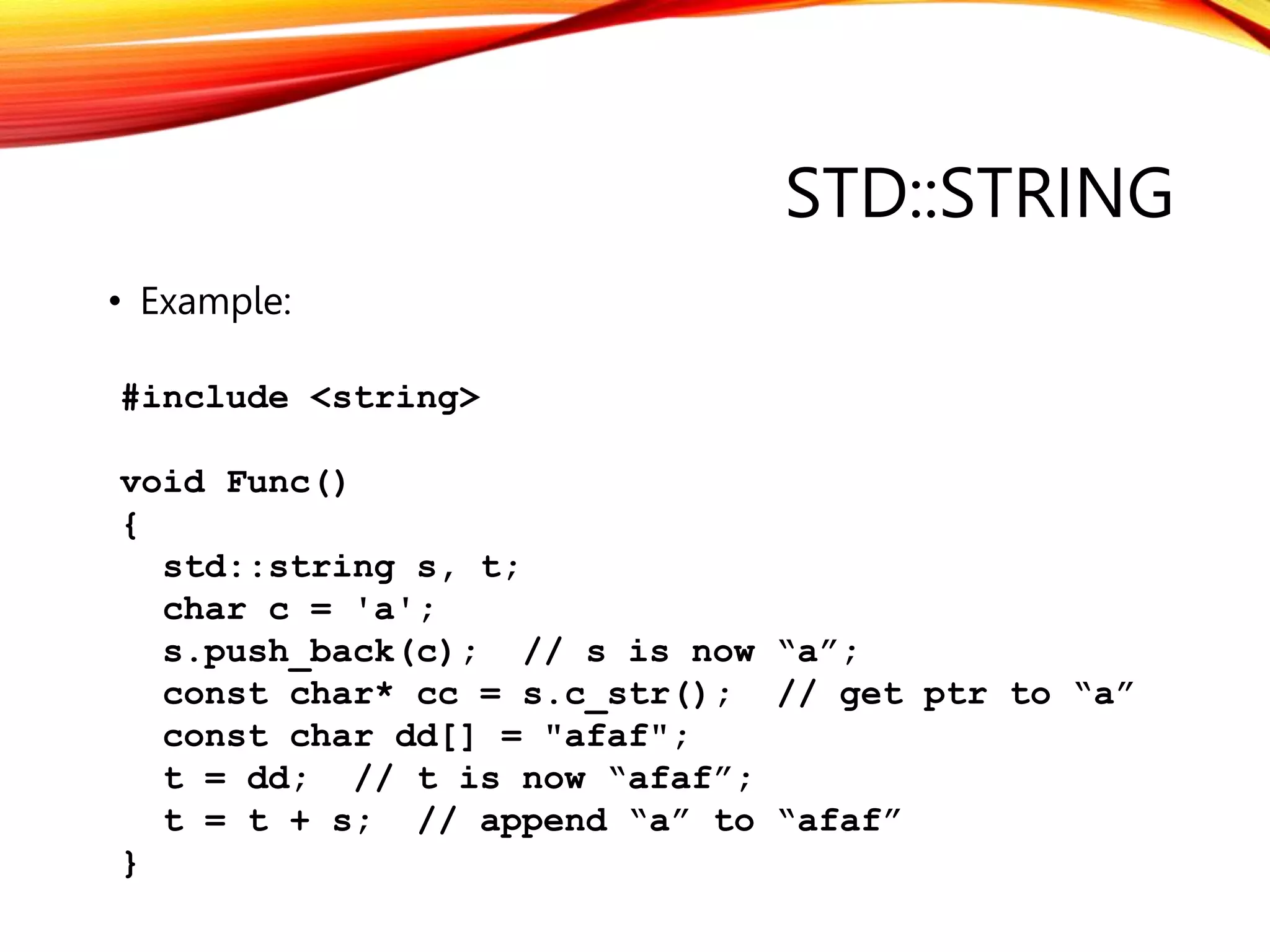 STD::STRING

• Example:

#include <string>

void Func()
{
  std::string s, t;
  char c = 'a';
  s.push_back(c);  // s is now “a”;
  const char* cc = s.c_str();  // get ptr to “a”
  const char dd[] = "afaf";
  t = dd;  // t is now “afaf”;
  t = t + s;  // append “a” to “afaf”
}